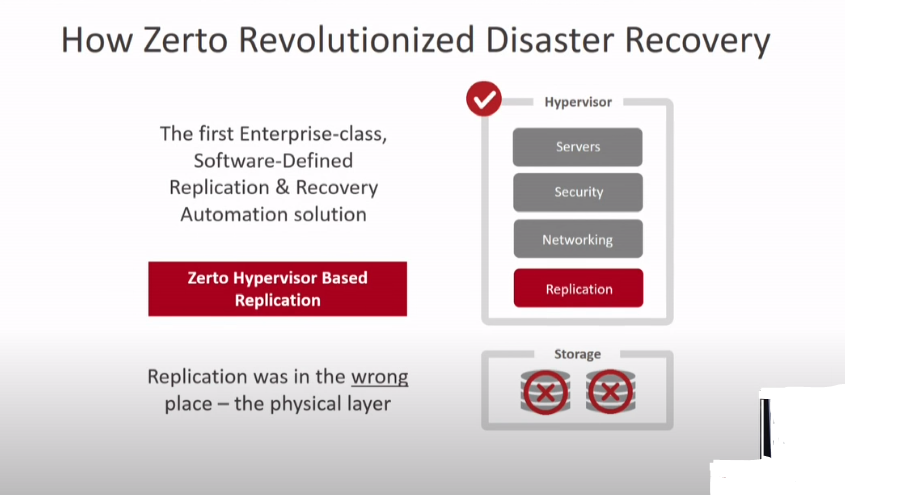 How Zerto Revolutionized Disaster Recovery

The first Enterprise-class, Software-Defined Replication & Recovery Automation solution

Zerto Hypervisor Based Replication

Replication was in the wrong place – the physical layer

Hypervisor

Servers

Security

Networking

Replication

Storage